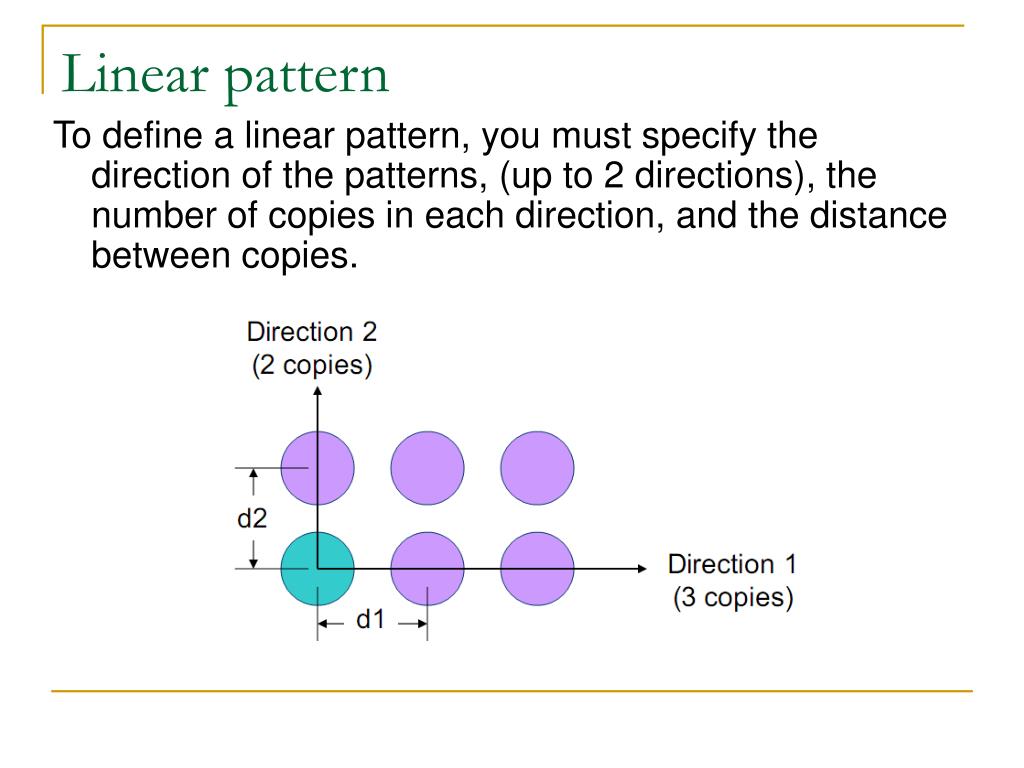 Linear pattern

To define a linear pattern, you must specify the direction of the patterns, (up to 2 directions), the number of copies in each direction, and the distance between copies.

Direction 2
(2 copies)

d2

Direction 1
(3 copies)

d1